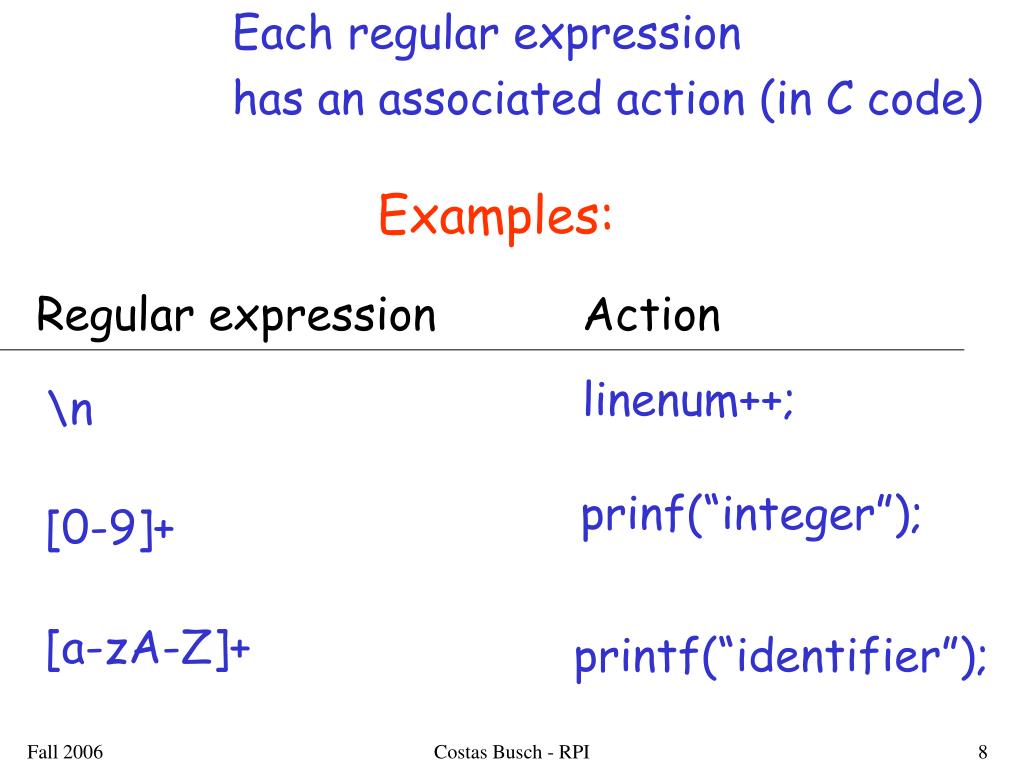 Each regular expression
has an associated action (in C code)

Examples:

| Regular expression | Action |
|---|---|
| \n | linenum++; |
| [0-9]+ | prinf(“integer”); |
| [a-zA-Z]+ | printf(“identifier”); |

Fall 2006

Costas Busch - RPI

8